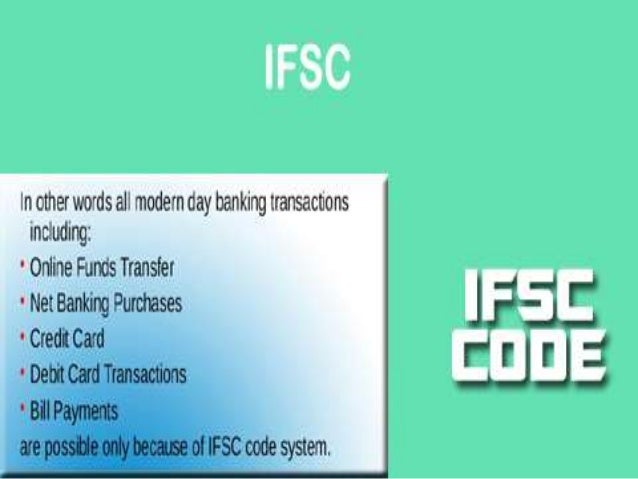 IFSC

In other words all modern day banking transactions including:
• Online Funds Transfer
• Net Banking Purchases
• Credit Card
• Debit Card Transactions
• Bill Payments
are possible only because of IFSC code system.

IFSC CODE